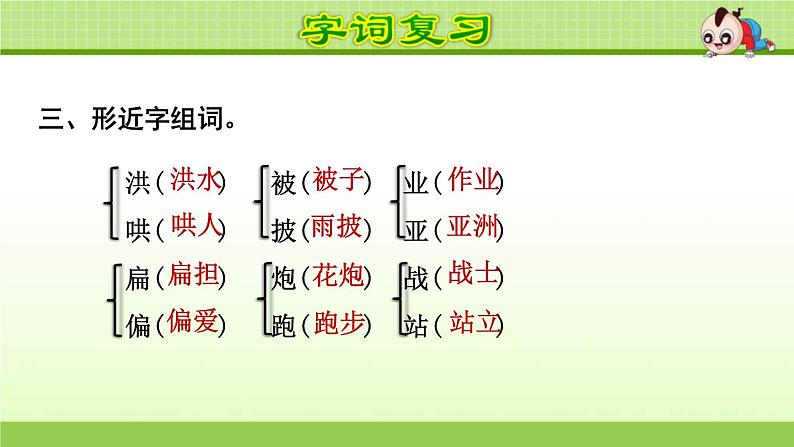 字词复习

三、形近字组词。

洪（洪水）
哄（哄人）

被（被子）
披（雨披）

业（作业）
亚（亚洲）

扁（扁担）
偏（偏爱）

炮（花炮）
跑（跑步）

战（战士）
站（站立）